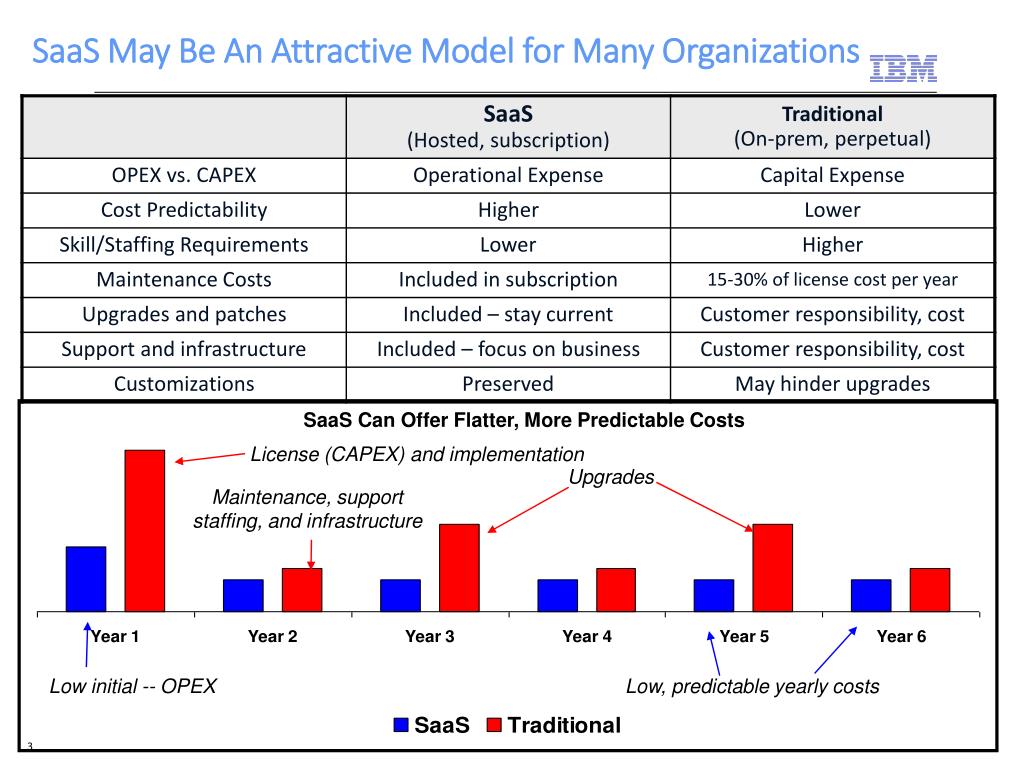 SaaS May Be An Attractive Model for Many Organizations IBM

| | SaaS (Hosted, subscription) | Traditional (On-prem, perpetual) |
|---|---|---|
| OPEX vs. CAPEX | Operational Expense | Capital Expense |
| Cost Predictability | Higher | Lower |
| Skill/Staffing Requirements | Lower | Higher |
| Maintenance Costs | Included in subscription | 15-30% of license cost per year |
| Upgrades and patches | Included – stay current | Customer responsibility, cost |
| Support and infrastructure | Included – focus on business | Customer responsibility, cost |
| Customizations | Preserved | May hinder upgrades |

SaaS Can Offer Flatter, More Predictable Costs

License (CAPEX) and implementation

Upgrades

Maintenance, support staffing, and infrastructure

Year 1 Year 2 Year 3 Year 4 Year 5 Year 6

Low initial -- OPEX

Low, predictable yearly costs

SaaS Traditional

3